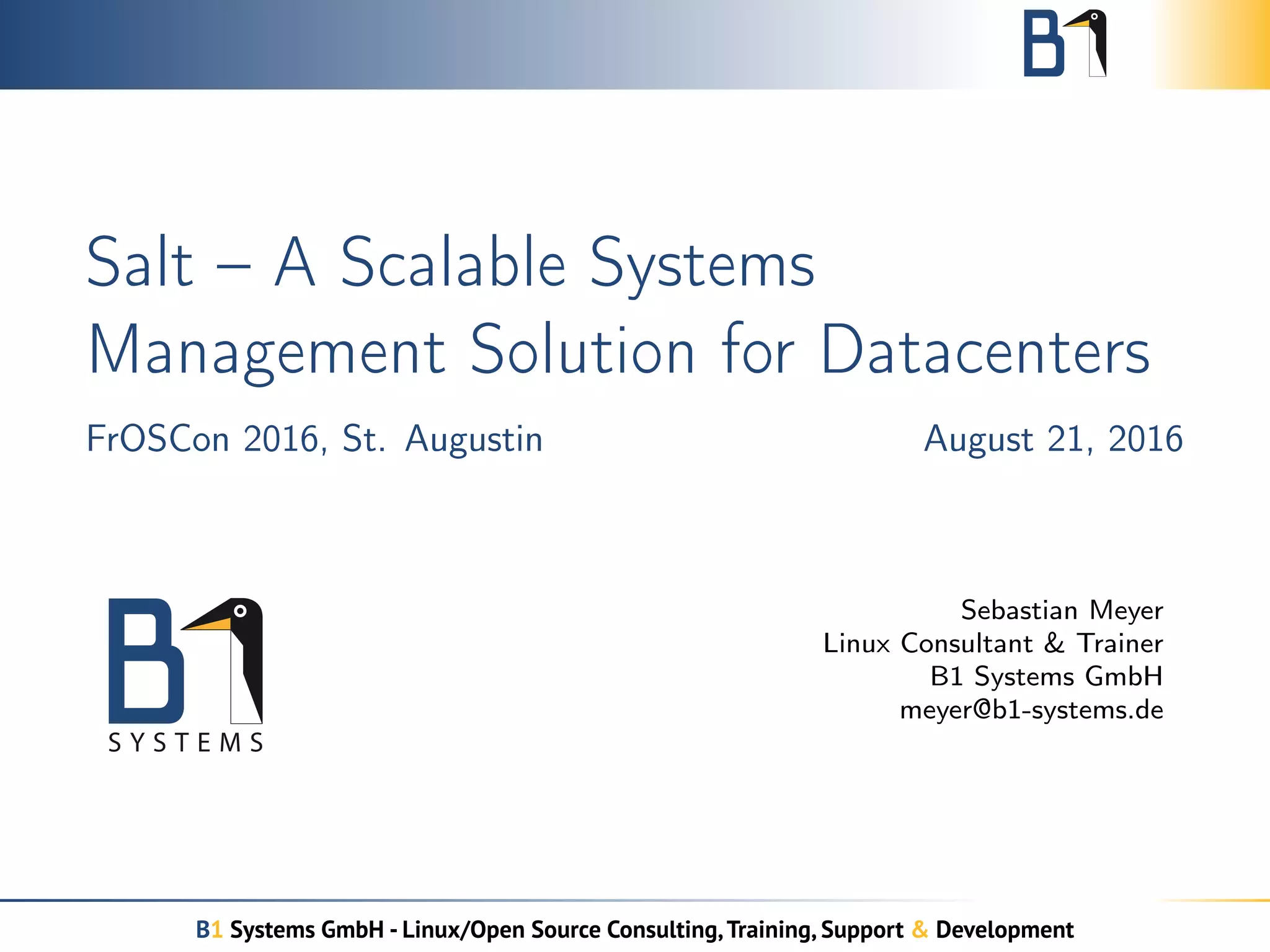 B1

Salt – A Scalable Systems Management Solution for Datacenters

FrOSCon 2016, St. Augustin

August 21, 2016

B1
SYSTEMS

Sebastian Meyer
Linux Consultant & Trainer
B1 Systems GmbH
meyer@b1-systems.de

B1 Systems GmbH - Linux/Open Source Consulting, Training, Support & Development